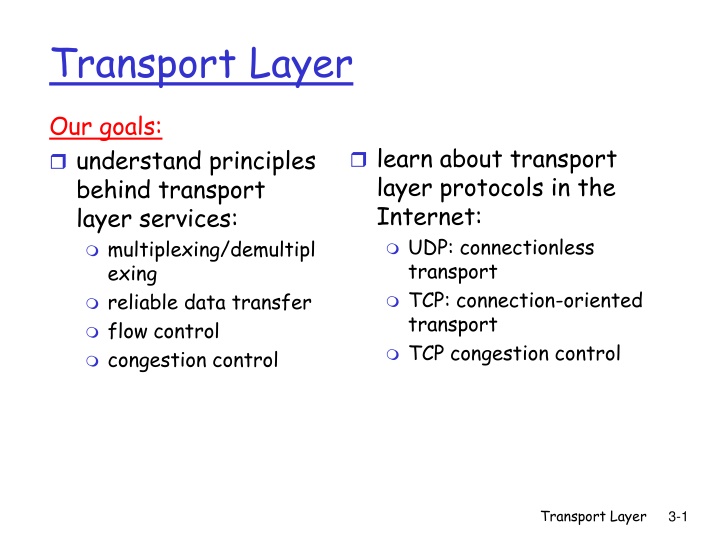 Transport Layer

Our goals:

- understand principles behind transport layer services:
  - multiplexing/demultiplexing
  - reliable data transfer
  - flow control
  - congestion control

- learn about transport layer protocols in the Internet:
  - UDP: connectionless transport
  - TCP: connection-oriented transport
  - TCP congestion control

Transport Layer 3-1